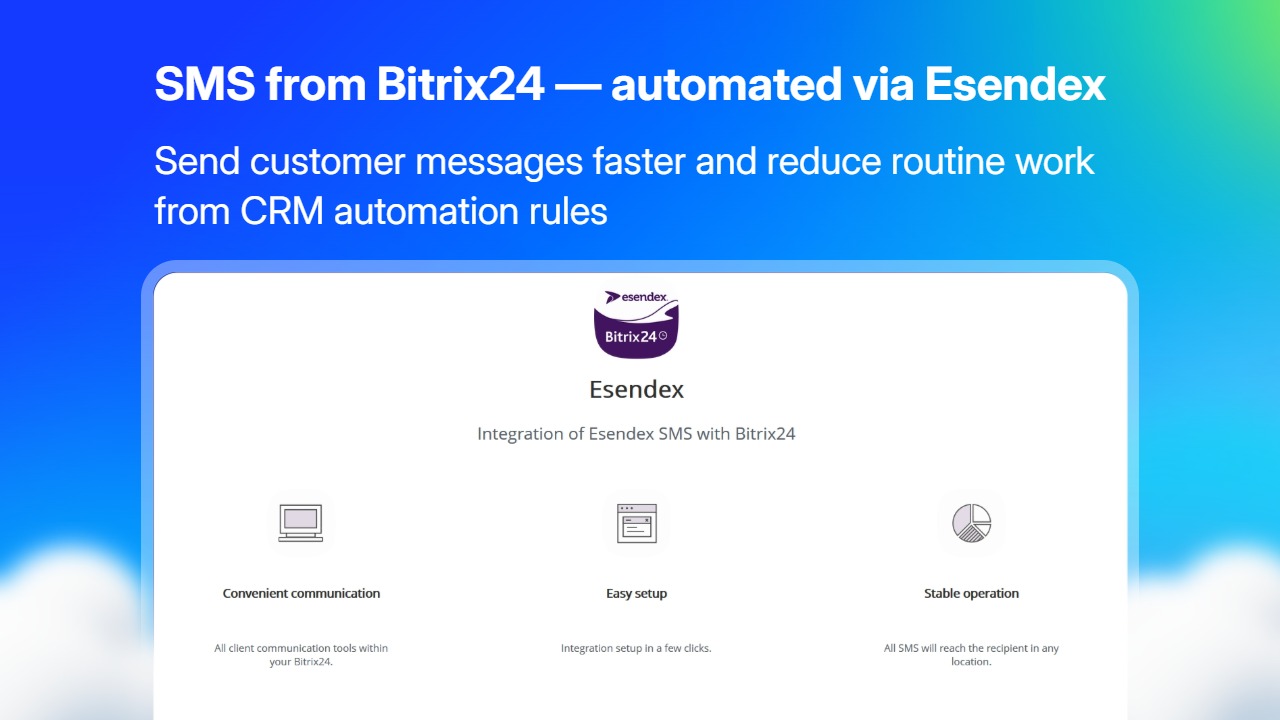 SMS from Bitrix24 — automated via Esendex

Send customer messages faster and reduce routine work from CRM automation rules

esendex

Bitrix24

Esendex

Integration of Esendex SMS with Bitrix24

Convenient communication

All client communication tools within your Bitrix24.

Easy setup

Integration setup in a few clicks.

Stable operation

All SMS will reach the recipient in any location.